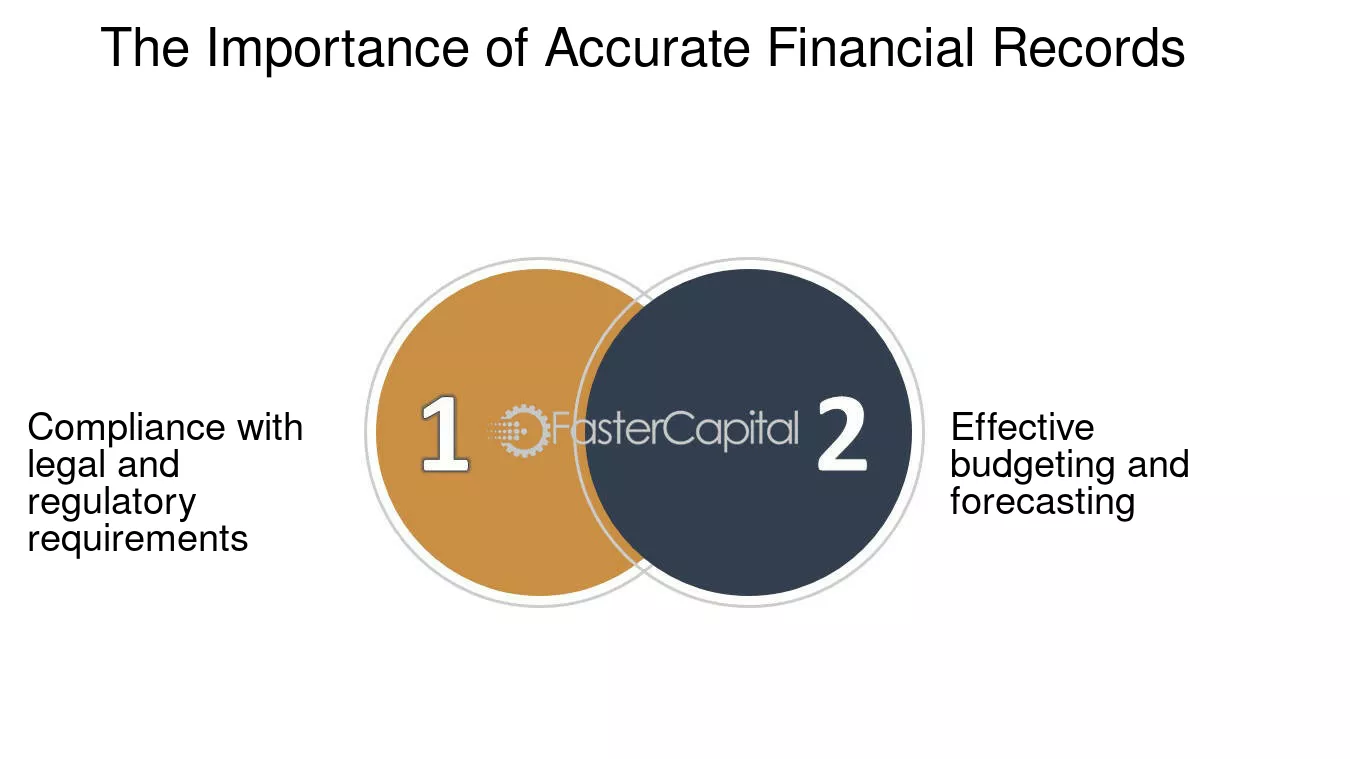 The Importance of Accurate Financial Records

Compliance with legal and regulatory requirements

1

2

Effective budgeting and forecasting

FasterCapital